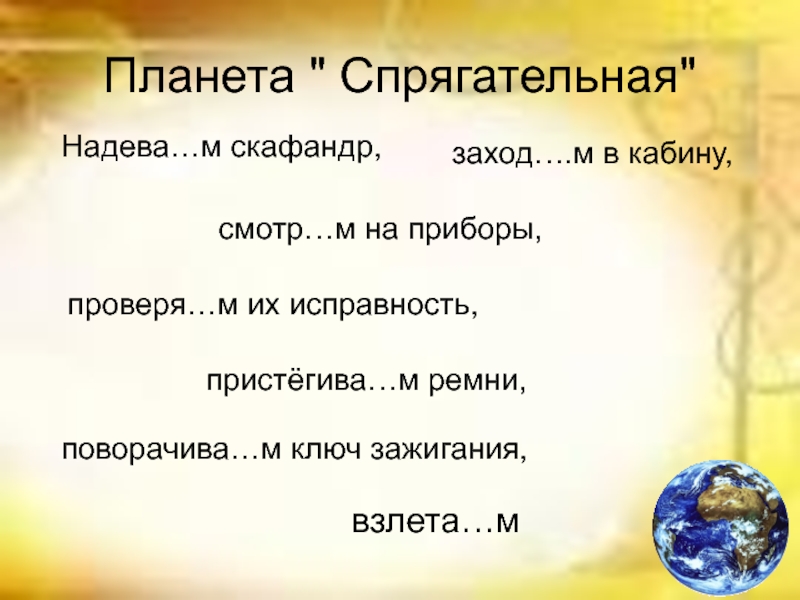 Планета " Спрягательная"

Надева…м скафандр,

заход….м в кабину,

смотр…м на приборы,

проверя…м их исправность,

пристёгива…м ремни,

поворачива…м ключ зажигания,

взлета…м